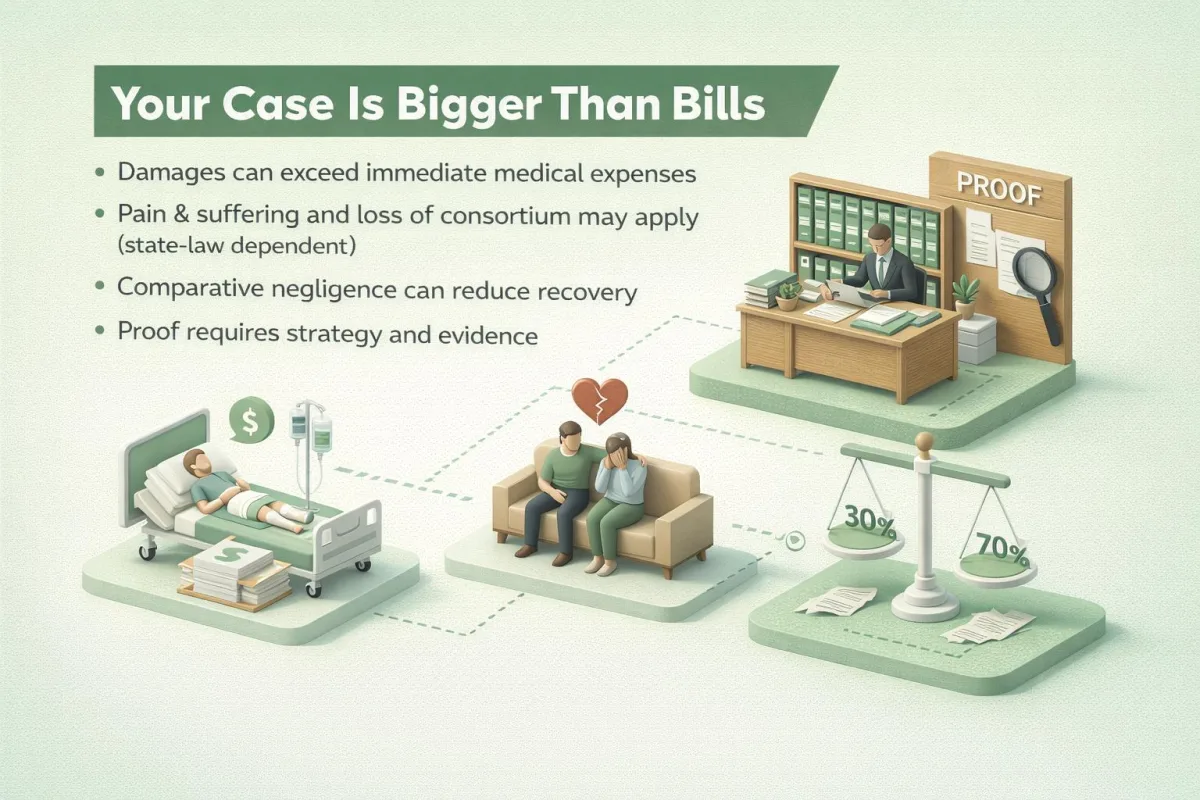 Your Case Is Bigger Than Bills

• Damages can exceed immediate medical expenses
• Pain & suffering and loss of consortium may apply (state-law dependent)
• Comparative negligence can reduce recovery
• Proof requires strategy and evidence

PROOF

$

$

30%

70%